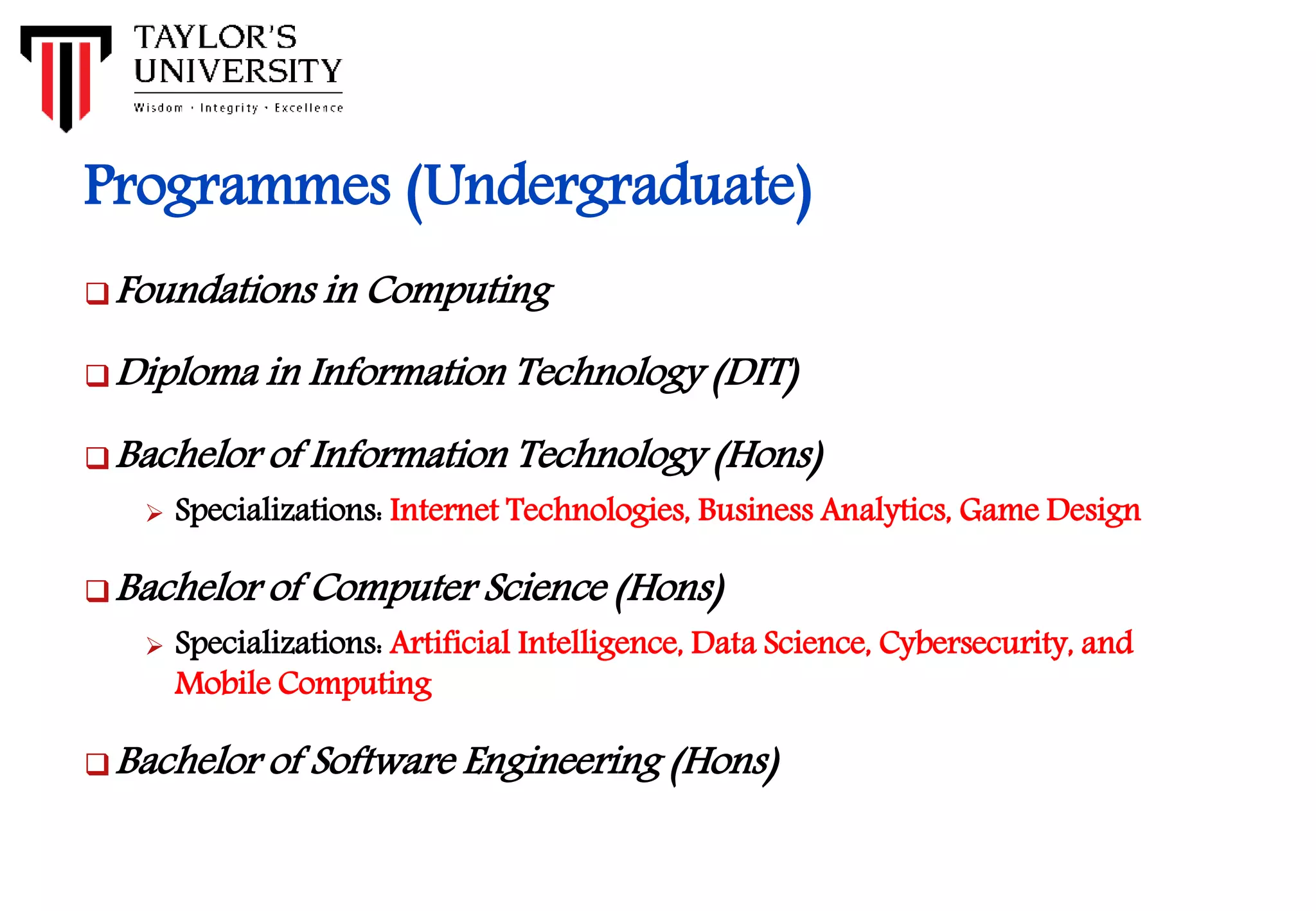 TAYLOR'S UNIVERSITY
Wisdom · Integrity · Excellence

Programmes (Undergraduate)

❑ Foundations in Computing

❑ Diploma in Information Technology (DIT)

❑ Bachelor of Information Technology (Hons)

➢ Specializations: Internet Technologies, Business Analytics, Game Design

❑ Bachelor of Computer Science (Hons)

➢ Specializations: Artificial Intelligence, Data Science, Cybersecurity, and Mobile Computing

❑ Bachelor of Software Engineering (Hons)